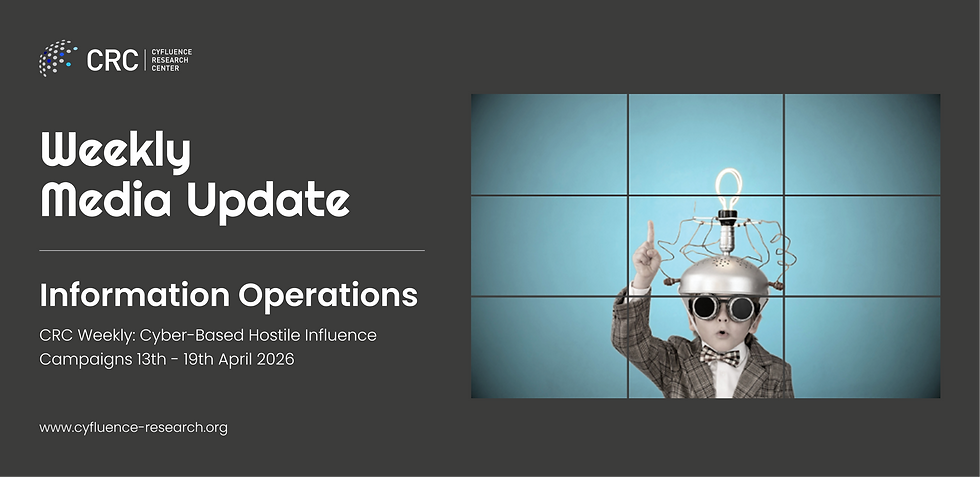 CRC | CYFLUENCE RESEARCH CENTER

Weekly Media Update

Information Operations

CRC Weekly: Cyber-Based Hostile Influence Campaigns 13th - 19th April 2026

www.cyfluence-research.org